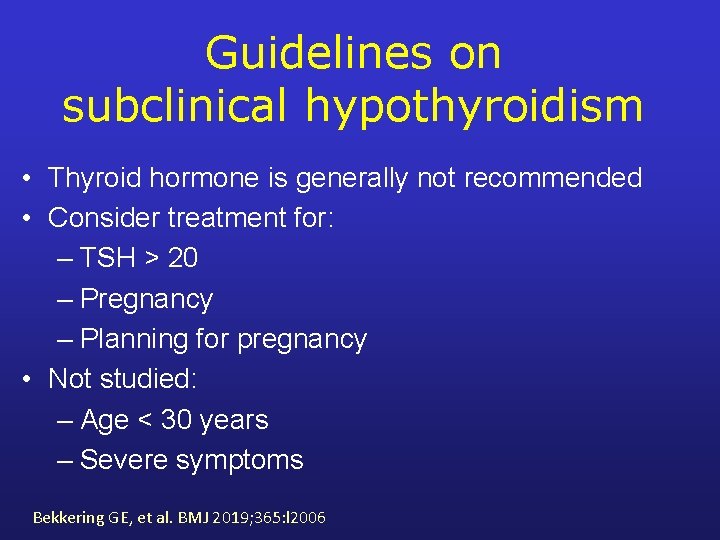 Guidelines on subclinical hypothyroidism

• Thyroid hormone is generally not recommended
• Consider treatment for:
– TSH > 20
– Pregnancy
– Planning for pregnancy
• Not studied:
– Age < 30 years
– Severe symptoms

Bekkering GE, et al. BMJ 2019;365:l2006